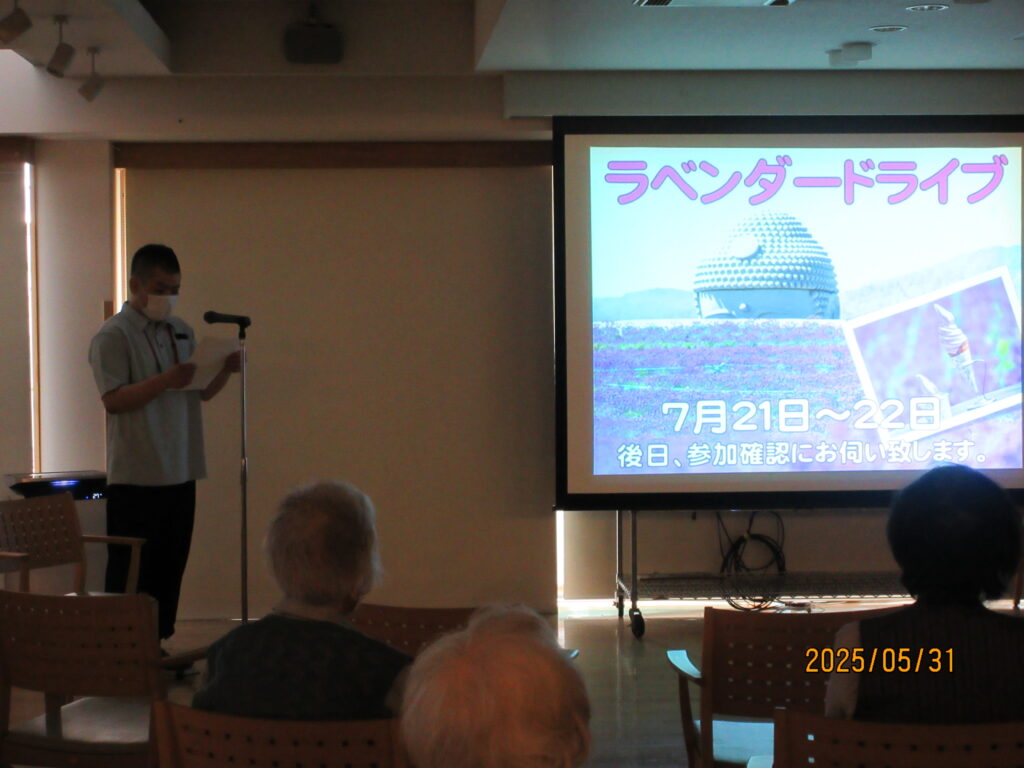 ラベンダードライブ

7月21日～22日
後日、参加確認にお伺い致します。

2025/05/31